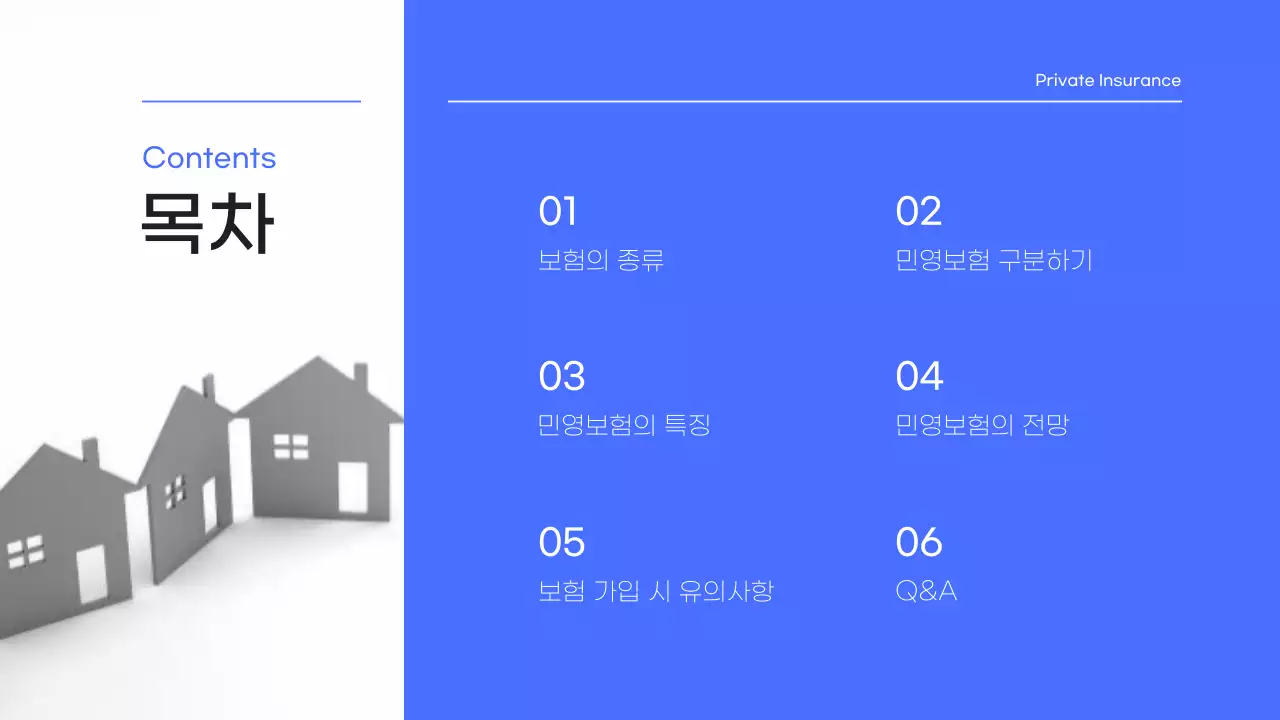 Contents
목차

Private Insurance

01
보험의 종류

02
민영보험 구분하기

03
민영보험의 특징

04
민영보험의 전망

05
보험 가입 시 유의사항

06
Q&A